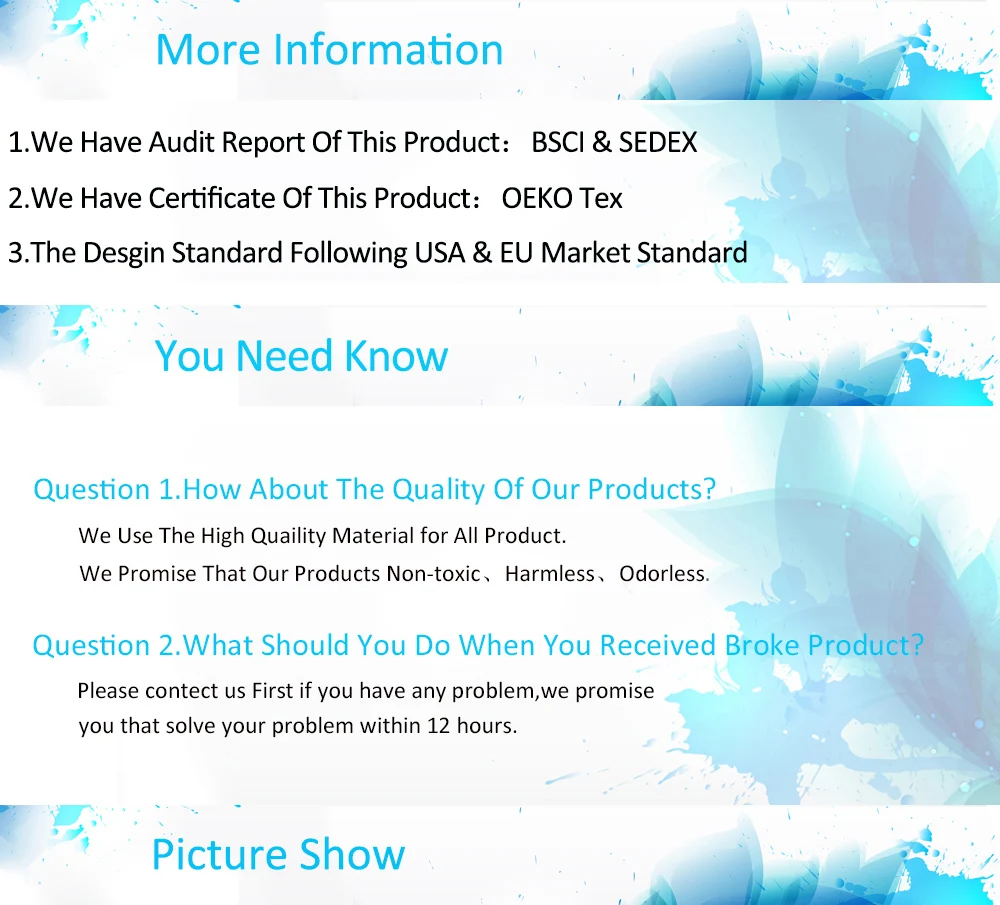 More Information

1.We Have Audit Report Of This Product： BSCI & SEDEX

2.We Have Certificate Of This Product： OEKO Tex

3.The Desgin Standard Following USA & EU Market Standard

You Need Know

Question 1.How About The Quality Of Our Products?

We Use The High Quaility Material for All Product.
We Promise That Our Products Non-toxic、Harmless、Odorless.

Question 2.What Should You Do When You Received Broke Product?

Please contect us First if you have any problem,we promise you that solve your problem within 12 hours.

Picture Show